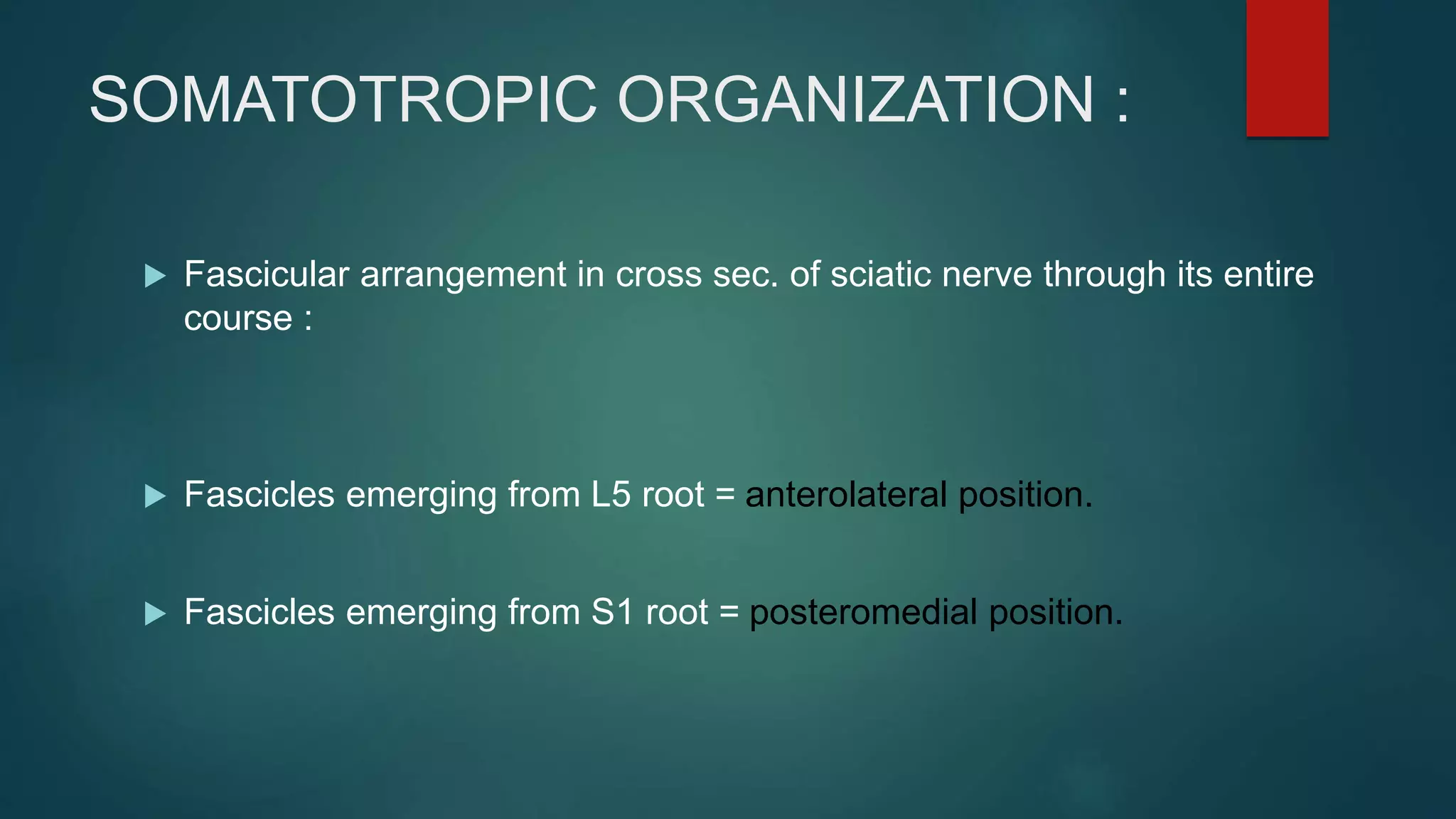 SOMATOTROPIC ORGANIZATION :

Fascicular arrangement in cross sec. of sciatic nerve through its entire course :

Fascicles emerging from L5 root = anterolateral position.

Fascicles emerging from S1 root = posteromedial position.